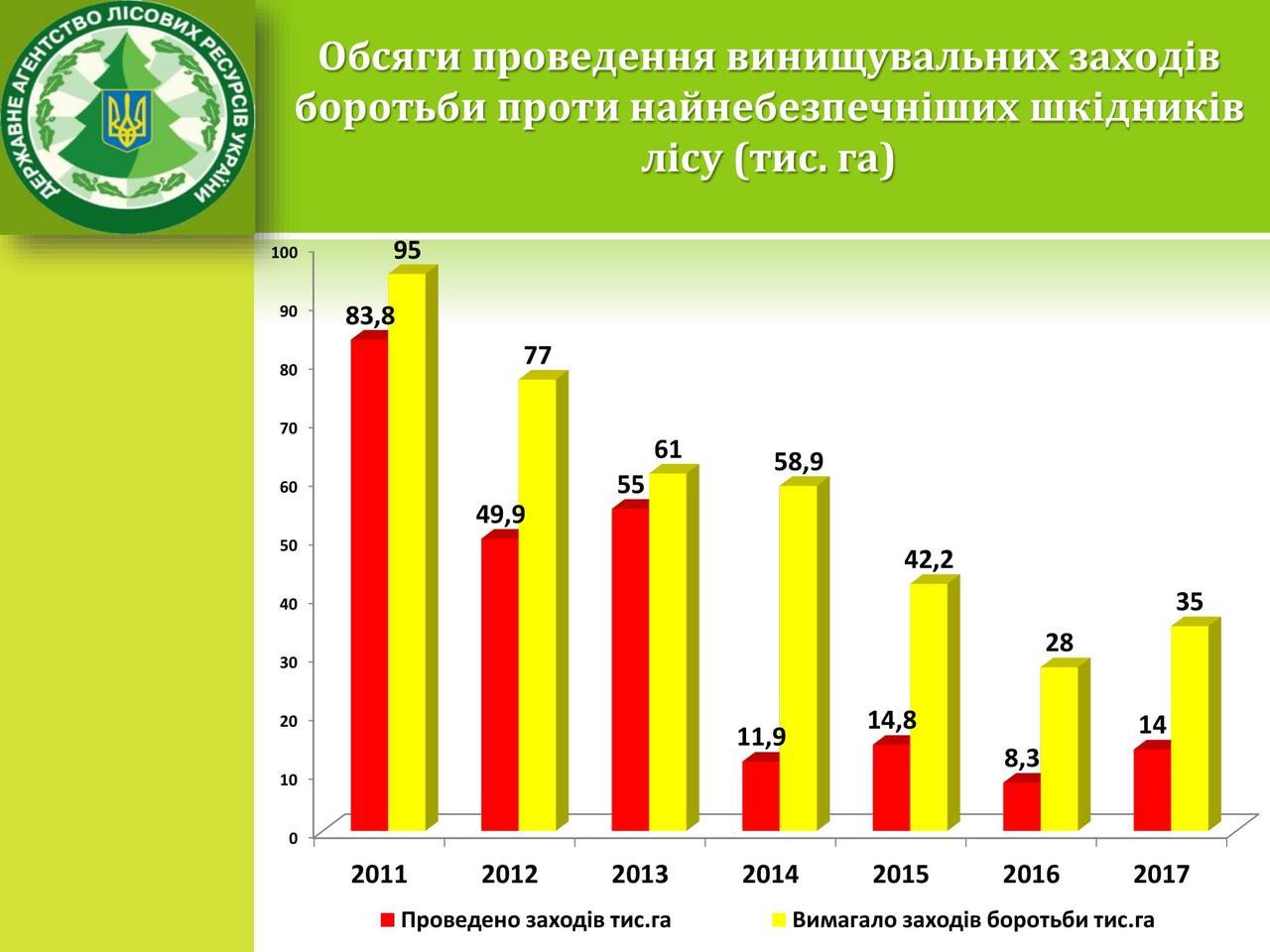 ДЕРЖАВНЕ АГЕНТСТВО ЛІСОВИХ РЕСУРСІВ УКРАЇНИ

Обсяги проведення винищувальних заходів боротьби проти найнебезпечніших шкідників лісу (тис. га)

100
90
80
70
60
50
40
30
20
10
0

83,8
95
49,9
77
55
61
11,9
58,9
14,8
42,2
8,3
28
14
35

2011
2012
2013
2014
2015
2016
2017

Проведено заходів тис.га
Вимагало заходів боротьби тис.га